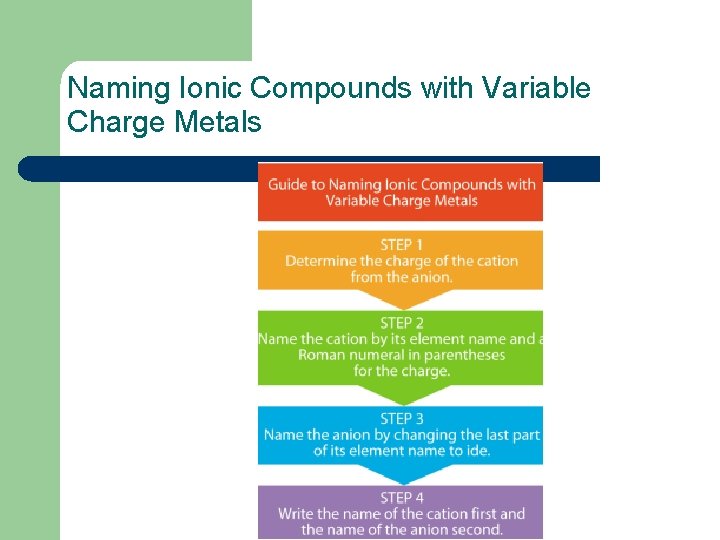 Naming Ionic Compounds with Variable Charge Metals

Guide to Naming Ionic Compounds with Variable Charge Metals

STEP 1
Determine the charge of the cation from the anion.

STEP 2
Name the cation by its element name and a Roman numeral in parentheses for the charge.

STEP 3
Name the anion by changing the last part of its element name to ide.

STEP 4
Write the name of the cation first and the name of the anion second.